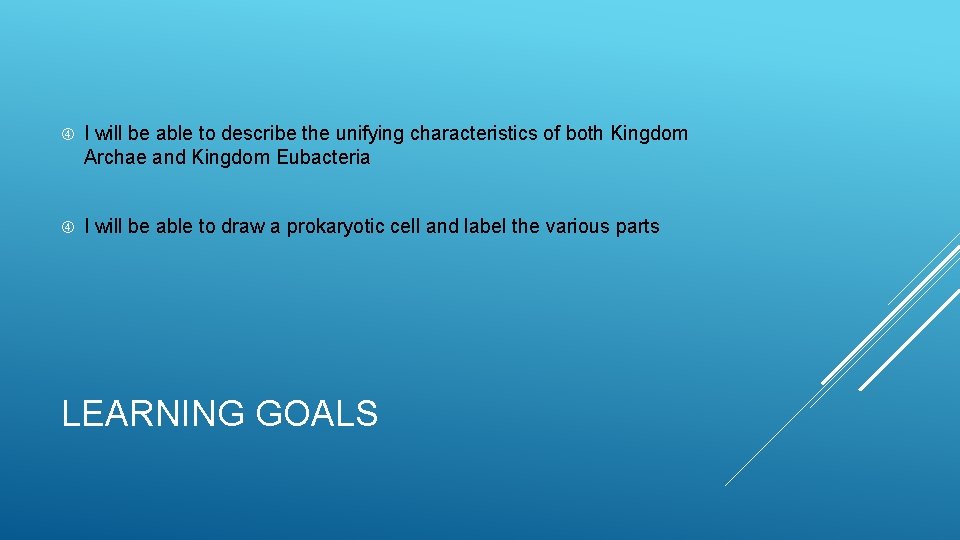 I will be able to describe the unifying characteristics of both Kingdom Archae and Kingdom Eubacteria

I will be able to draw a prokaryotic cell and label the various parts

LEARNING GOALS